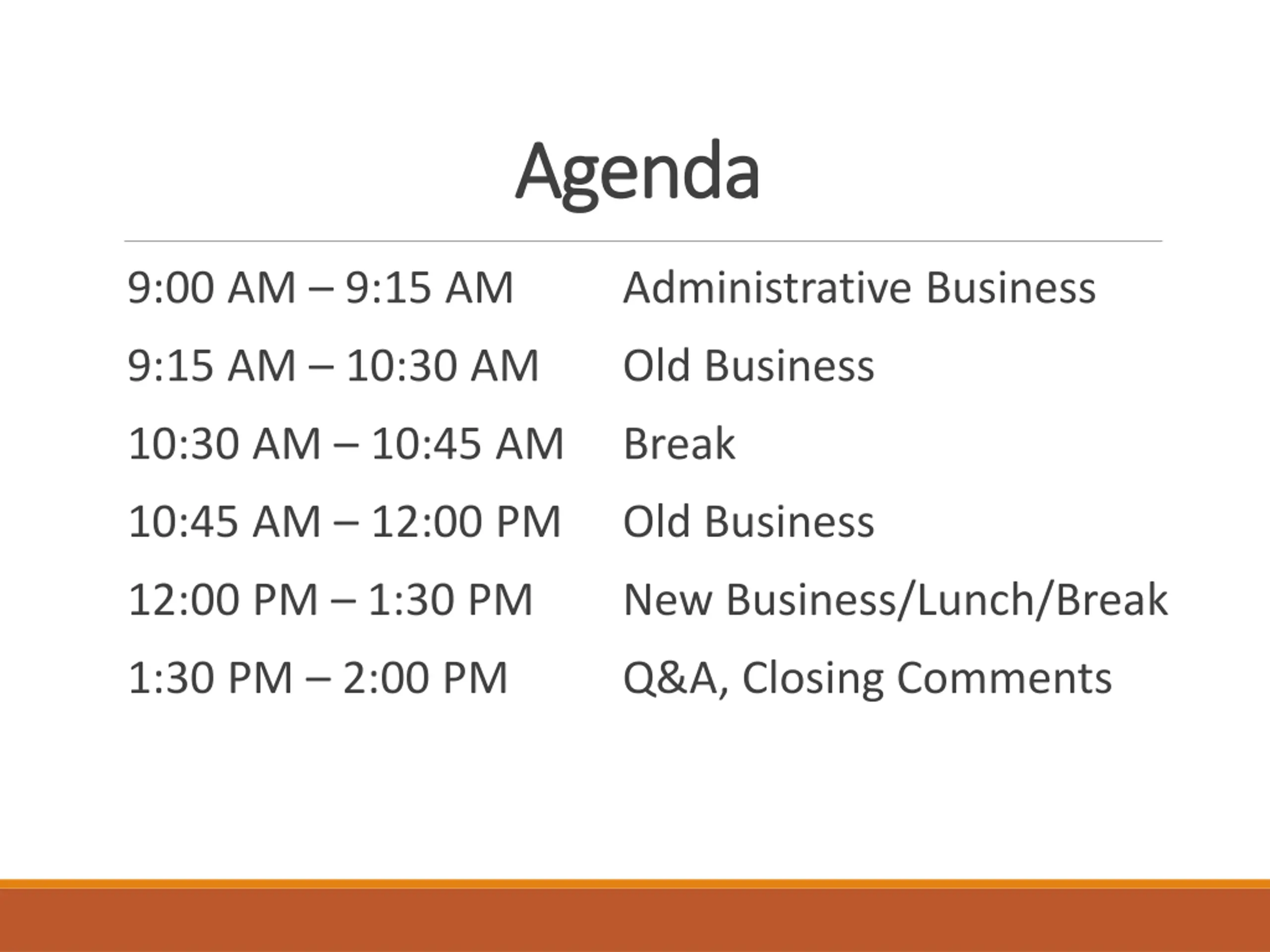 Agenda

9:00 AM – 9:15 AM Administrative Business

9:15 AM – 10:30 AM Old Business

10:30 AM – 10:45 AM Break

10:45 AM – 12:00 PM Old Business

12:00 PM – 1:30 PM New Business/Lunch/Break

1:30 PM – 2:00 PM Q&A, Closing Comments